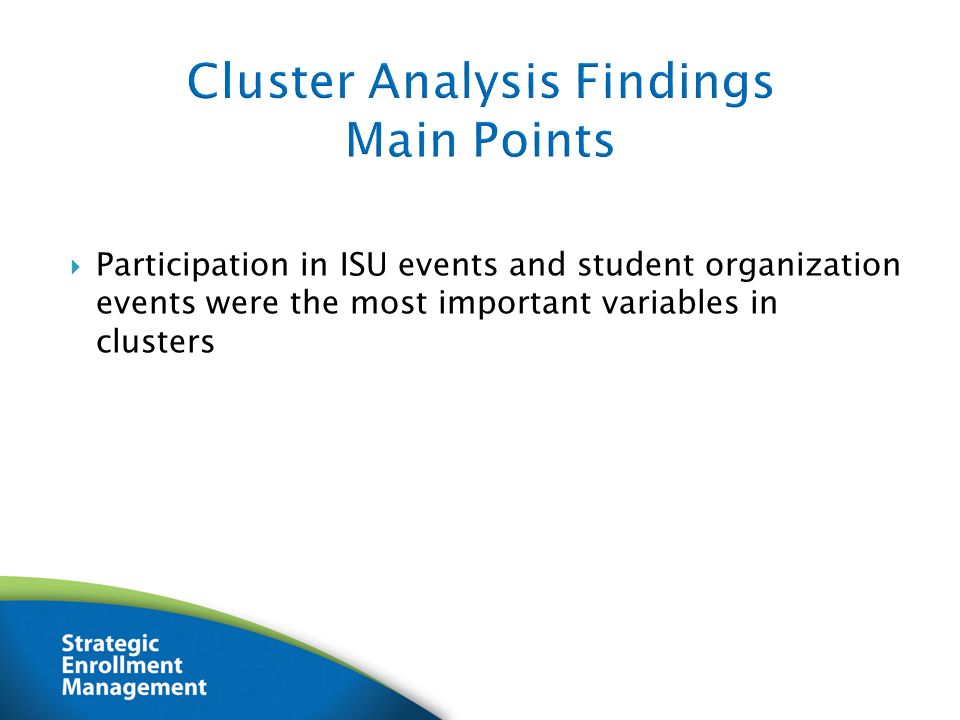 Cluster Analysis Findings
Main Points

Participation in ISU events and student organization events were the most important variables in clusters

Strategic
Enrollment
Management